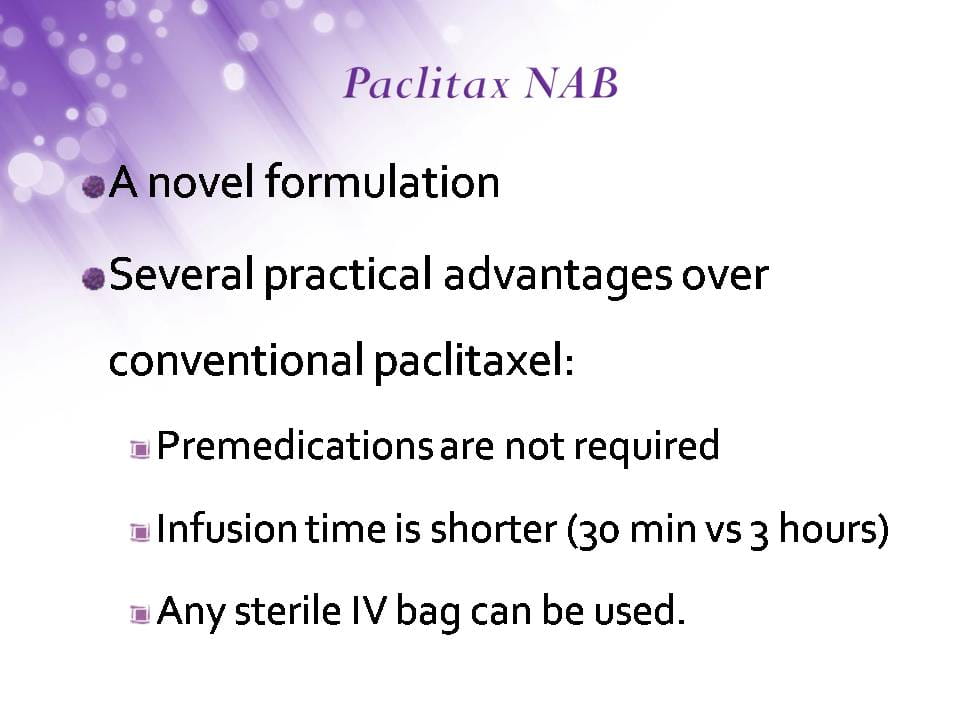 Paclitax NAB

A novel formulation

Several practical advantages over conventional paclitaxel:

Premedications are not required

Infusion time is shorter (30 min vs 3 hours)

Any sterile IV bag can be used.